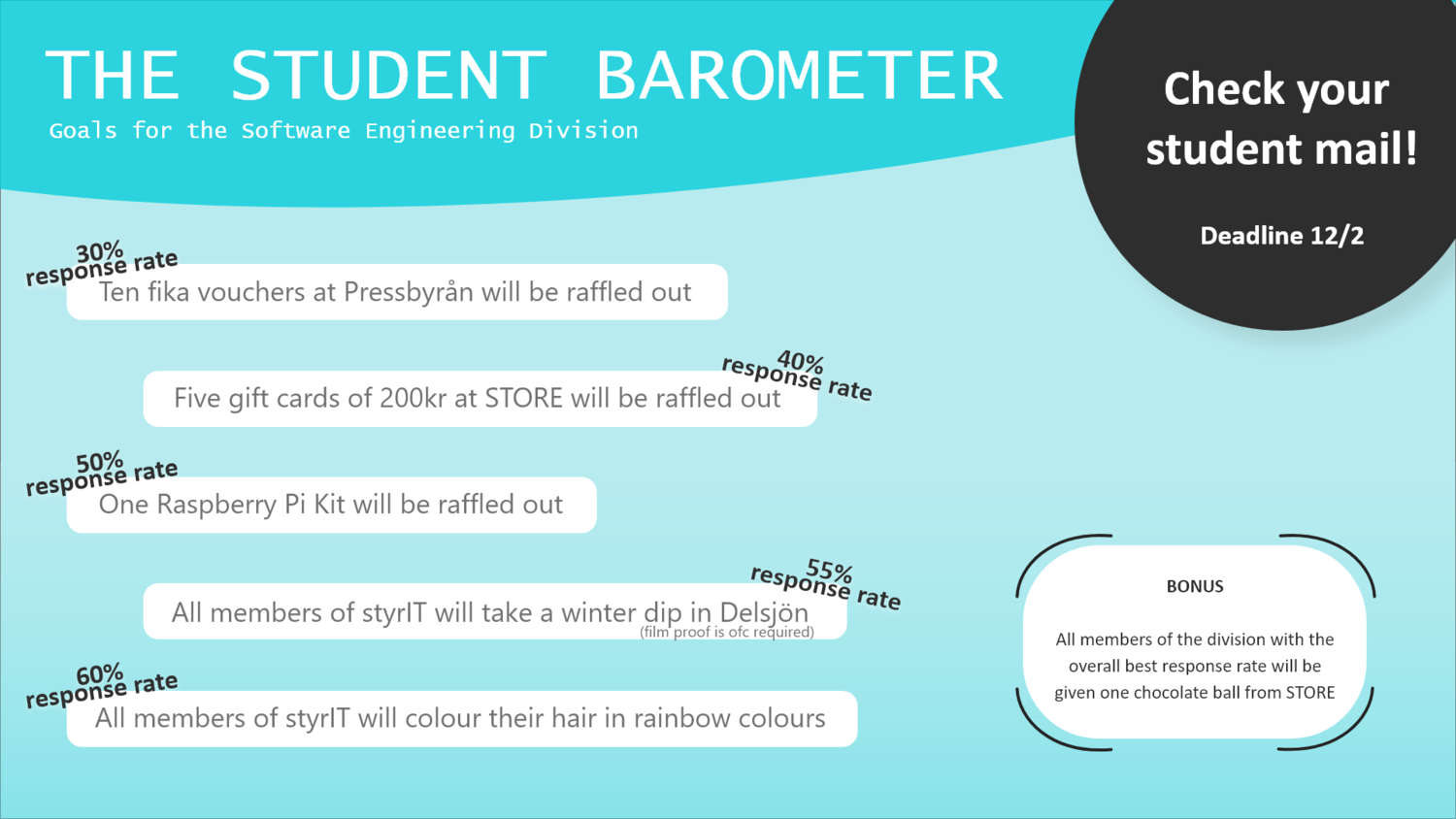 THE STUDENT BAROMETER

Goals for the Software Engineering Division

Check your student mail!

Deadline 12/2

30% response rate

Ten fika vouchers at Pressbyrån will be raffled out

40% response rate

Five gift cards of 200kr at STORE will be raffled out

50% response rate

One Raspberry Pi Kit will be raffled out

55% response rate

All members of styrIT will take a winter dip in Delsjön (film proof is ofc required)

60% response rate

All members of styrIT will colour their hair in rainbow colours

BONUS

All members of the division with the overall best response rate will be given one chocolate ball from STORE